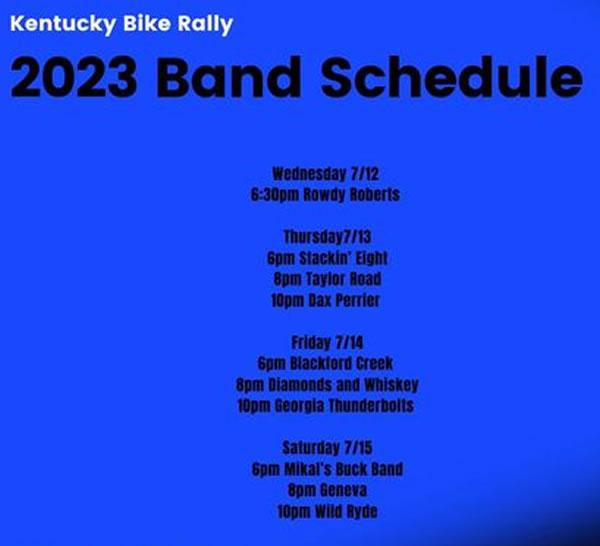 Kentucky Bike Rally

2023 Band Schedule

Wednesday 7/12
6:30pm Rowdy Roberts

Thursday7/13
6pm Stackin' Eight
8pm Taylor Road
10pm Dax Perrier

Friday 7/14
6pm Blackford Creek
8pm Diamonds and Whiskey
10pm Georgia Thunderbolts

Saturday 7/15
6pm Mikal's Buck Band
8pm Geneva
10pm Wild Ryde